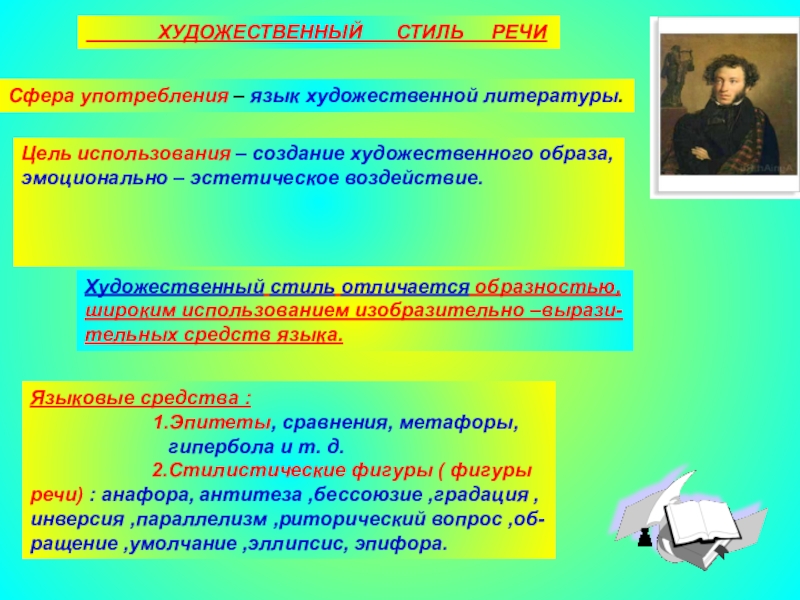 ХУДОЖЕСТВЕННЫЙ СТИЛЬ РЕЧИ

Сфера употребления – язык художественной литературы.

Цель использования – создание художественного образа, эмоционально – эстетическое воздействие.

Художественный стиль отличается образностью, широким использованием изобразительно –выразительных средств языка.

Языковые средства :
1.Эпитеты, сравнения, метафоры, гипербола и т. д.
2.Стилистические фигуры ( фигуры речи) : анафора, антитеза ,бессоюзие ,градация , инверсия ,параллелизм ,риторический вопрос ,обращение ,умолчание ,эллипсис, эпифора.